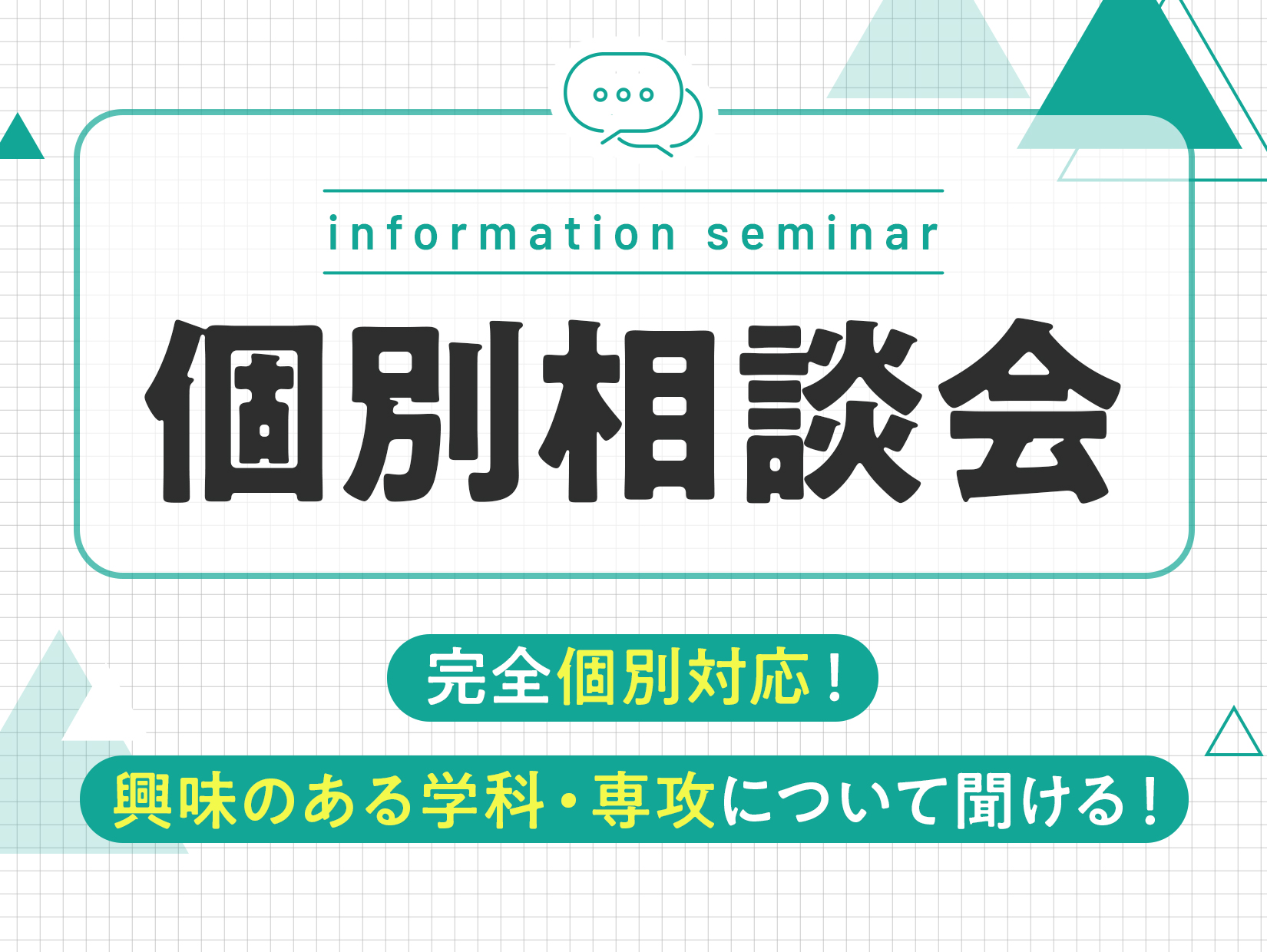 information seminar

個別相談会

完全個別対応！

興味のある学科・専攻について聞ける！